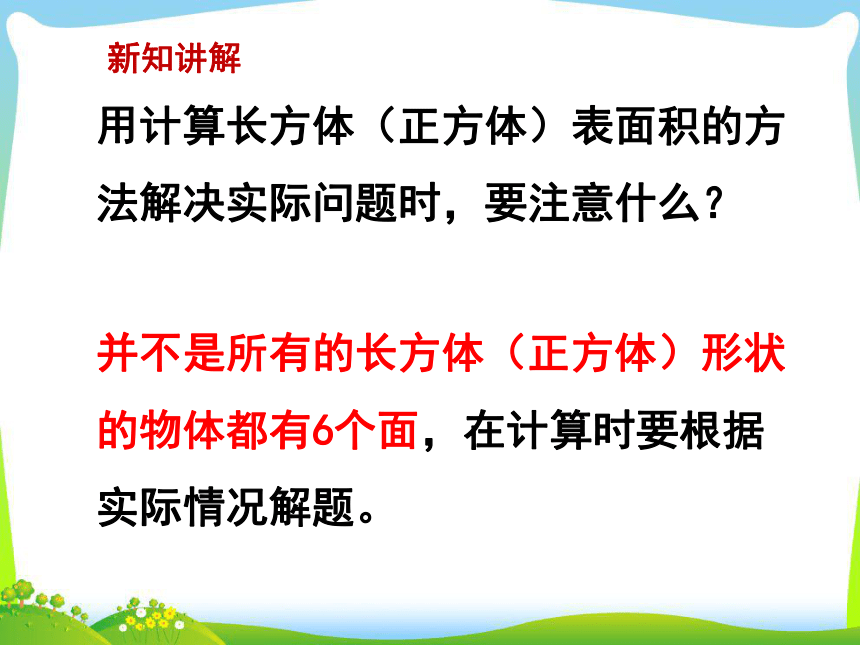 新知讲解

用计算长方体（正方体）表面积的方法解决实际问题时，要注意什么？

并不是所有的长方体（正方体）形状的物体都有6个面，在计算时要根据实际情况解题。